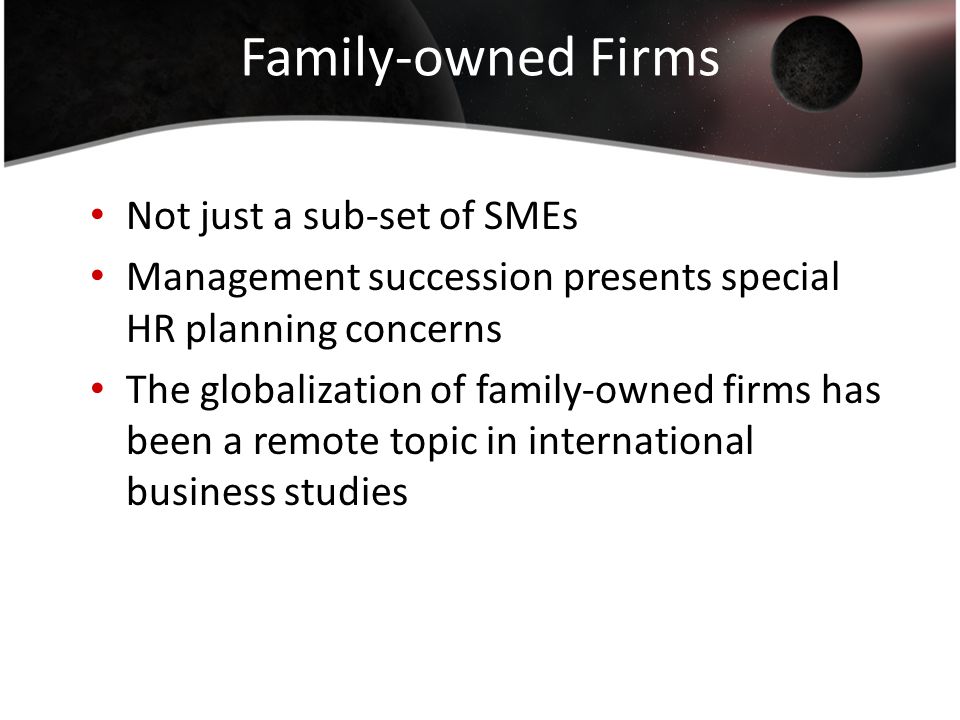 Family-owned Firms

• Not just a sub-set of SMEs
• Management succession presents special HR planning concerns
• The globalization of family-owned firms has been a remote topic in international business studies